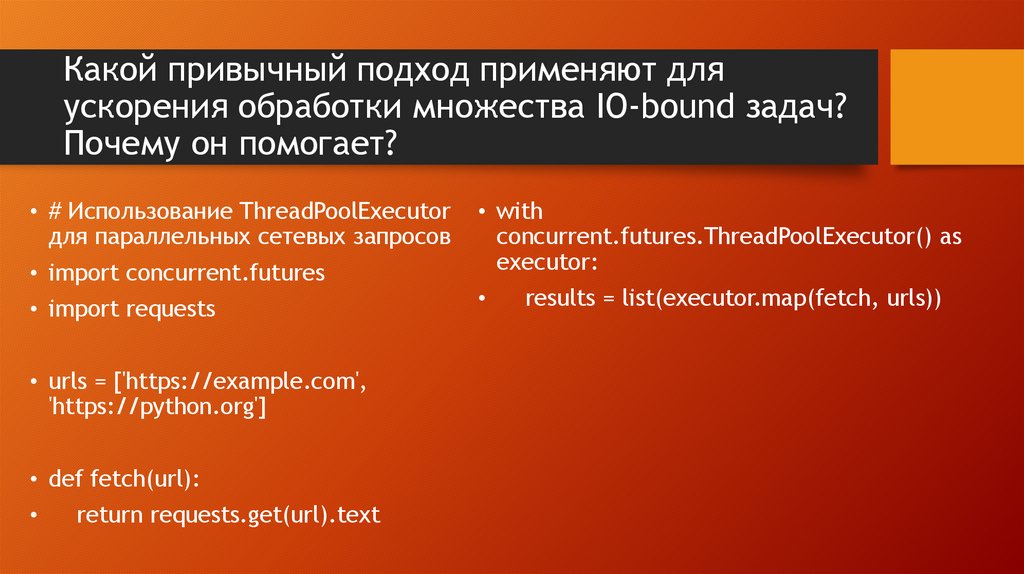 Какой привычный подход применяют для ускорения обработки множества IO-bound задач? Почему он помогает?

• # Использование ThreadPoolExecutor для параллельных сетевых запросов
• import concurrent.futures
• import requests

• urls = ['https://example.com', 'https://python.org']

• def fetch(url):
• return requests.get(url).text

• with concurrent.futures.ThreadPoolExecutor() as executor:
• results = list(executor.map(fetch, urls))